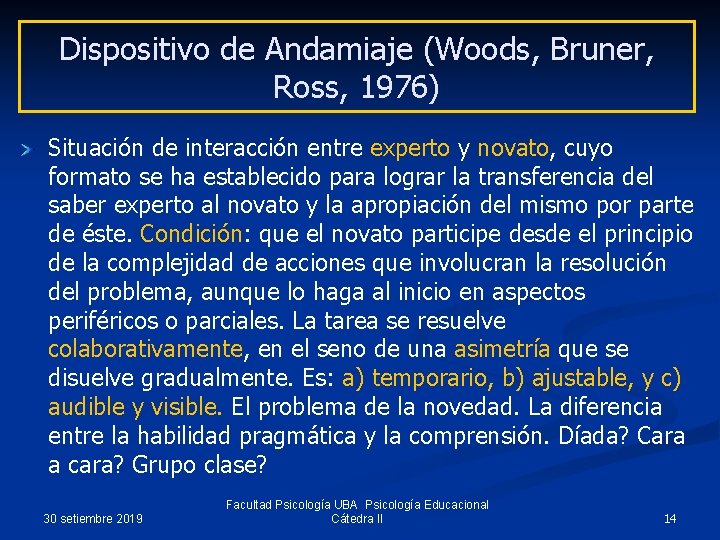 Dispositivo de Andamiaje (Woods, Bruner, Ross, 1976)

Situación de interacción entre experto y novato, cuyo formato se ha establecido para lograr la transferencia del saber experto al novato y la apropiación del mismo por parte de éste. Condición: que el novato participe desde el principio de la complejidad de acciones que involucran la resolución del problema, aunque lo haga al inicio en aspectos periféricos o parciales. La tarea se resuelve colaborativamente, en el seno de una asimetría que se disuelve gradualmente. Es: a) temporario, b) ajustable, y c) audible y visible. El problema de la novedad. La diferencia entre la habilidad pragmática y la comprensión. Díada? Cara a cara? Grupo clase?

30 setiembre 2019

Facultad Psicología UBA Psicología Educacional Cátedra II

14